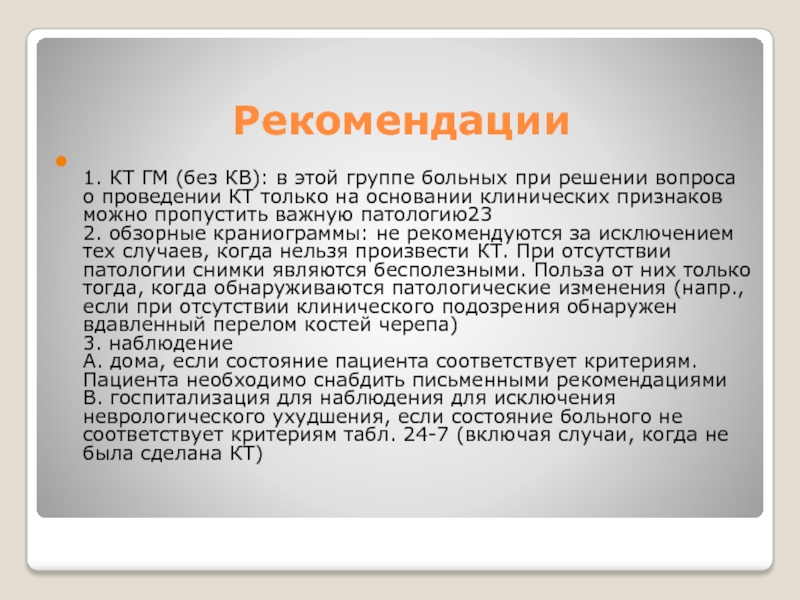 Рекомендации

1. КТ ГМ (без КВ): в этой группе больных при решении вопроса о проведении КТ только на основании клинических признаков можно пропустить важную патологию23
2. обзорные краниограммы: не рекомендуются за исключением тех случаев, когда нельзя произвести КТ. При отсутствии патологии снимки являются бесполезными. Польза от них только тогда, когда обнаруживаются патологические изменения (напр., если при отсутствии клинического подозрения обнаружен вдавленный перелом костей черепа)
3. наблюдение
А. дома, если состояние пациента соответствует критериям. Пациента необходимо снабдить письменными рекомендациями
В. госпитализация для наблюдения для исключения неврологического ухудшения, если состояние больного не соответствует критериям табл. 24-7 (включая случаи, когда не была сделана КТ)